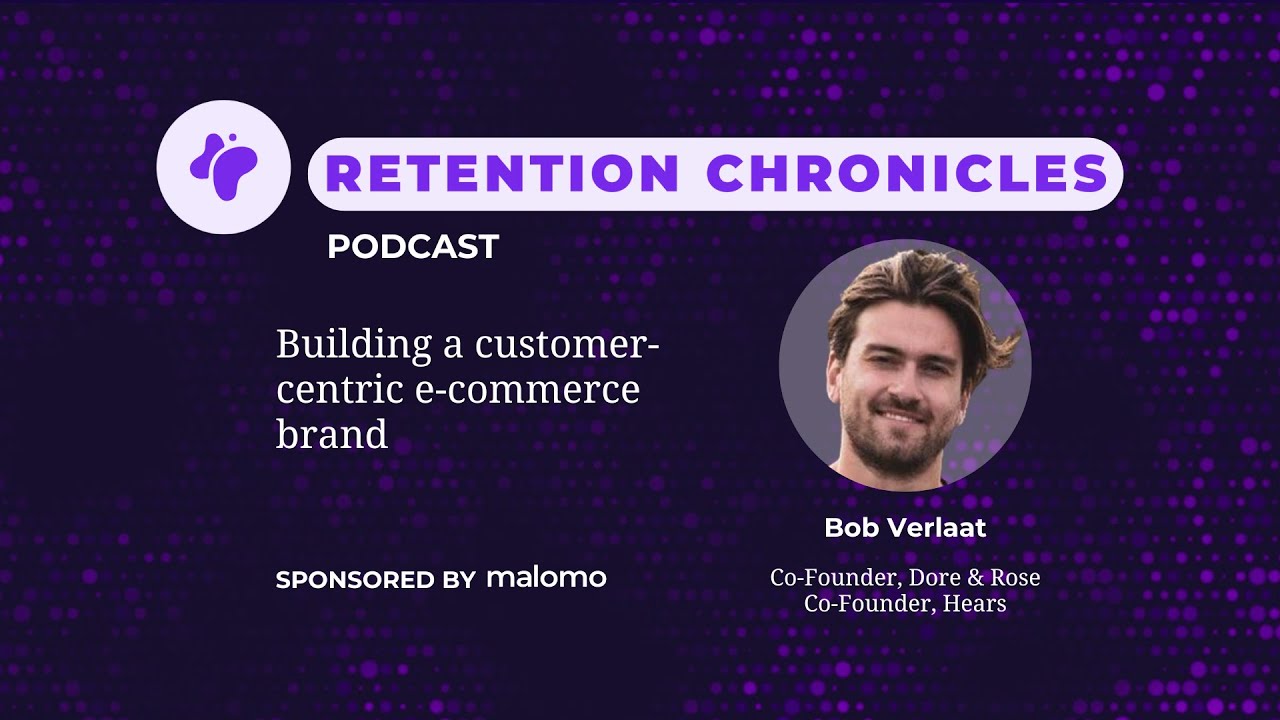 RETENTION CHRONICLES
PODCAST

Building a customer-centric e-commerce brand

SPONSORED BY malomo

Bob Verlaat

Co-Founder, Dore & Rose
Co-Founder, Hears